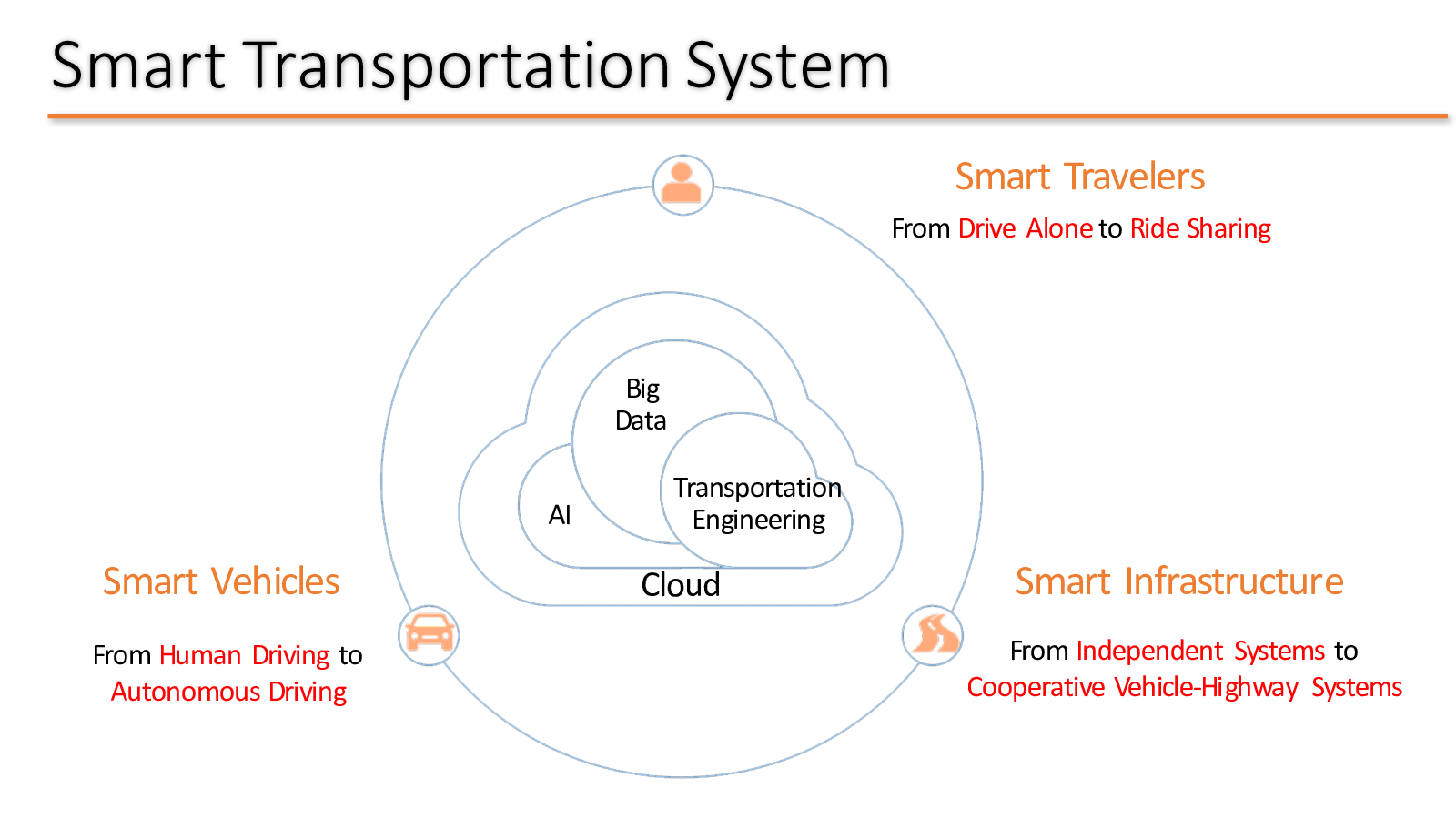 Smart Transportation System

Smart Travelers

From Drive Alone to Ride Sharing

Big Data

AI

Transportation Engineering

Cloud

Smart Vehicles

From Human Driving to Autonomous Driving

Smart Infrastructure

From Independent Systems to Cooperative Vehicle-Highway Systems